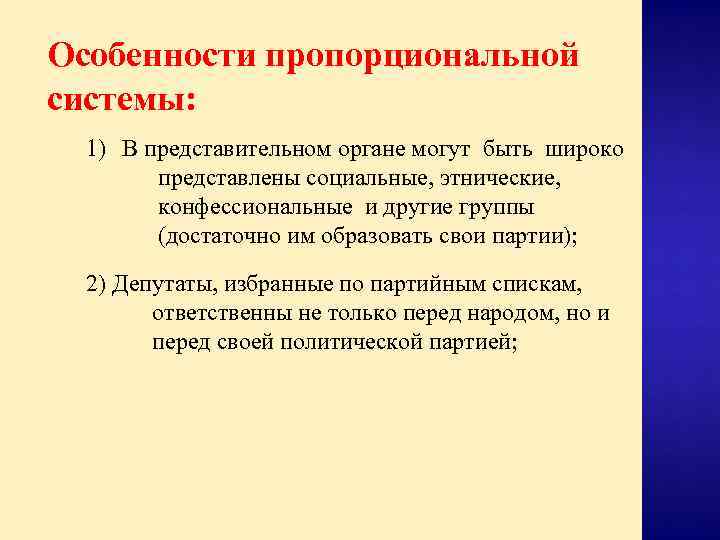 Особенности пропорциональной системы:

1) В представительном органе могут быть широко представлены социальные, этнические, конфессиональные и другие группы (достаточно им образовать свои партии);

2) Депутаты, избранные по партийным спискам, ответственны не только перед народом, но и перед своей политической партией;